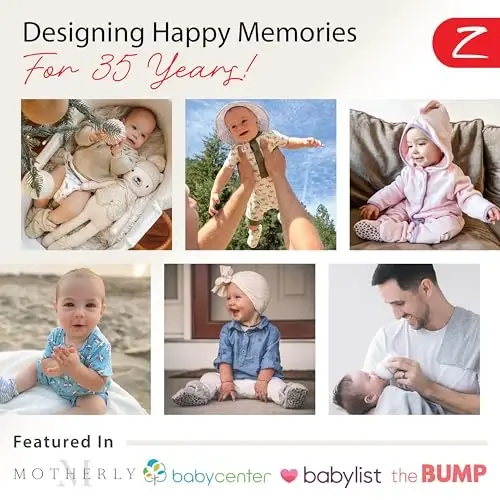 Designing Happy Memories
For 35 Years!

Z

Featured In

MOTHERLY babycenter babylist the BUMP